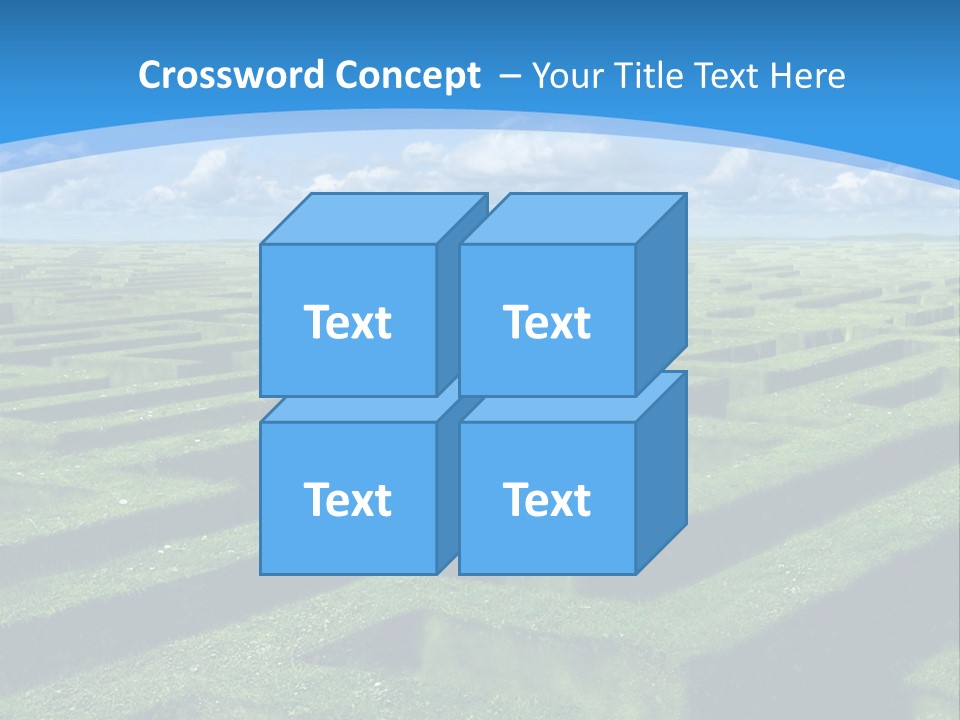 Crossword Concept – Your Title Text Here

Text

Text

Text

Text